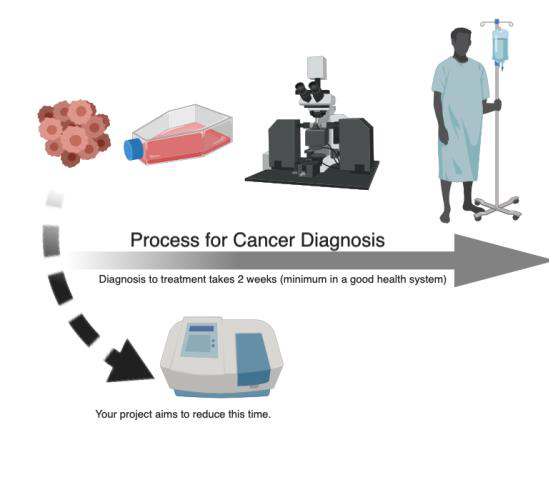 Process for Cancer Diagnosis

Diagnosis to treatment takes 2 weeks (minimum in a good health system)

Your project aims to reduce this time.